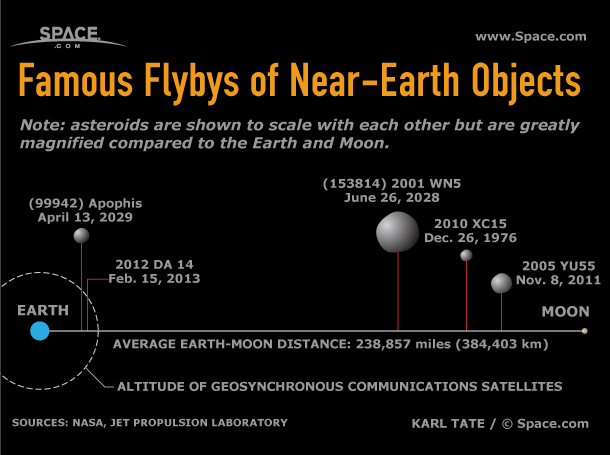 SPACE .COM

www.Space.com

Famous Flybys of Near-Earth Objects

Note: asteroids are shown to scale with each other but are greatly magnified compared to the Earth and Moon.

(99942) Apophis
April 13, 2029

2012 DA 14
Feb. 15, 2013

(153814) 2001 WN5
June 26, 2028

2010 XC15
Dec. 26, 1976

2005 YU55
Nov. 8, 2011

EARTH

MOON

AVERAGE EARTH-MOON DISTANCE: 238,857 miles (384,403 km)

ALTITUDE OF GEOSYNCHRONOUS COMMUNICATIONS SATELLITES

SOURCES: NASA, JET PROPULSION LABORATORY

KARL TATE / © Space.com